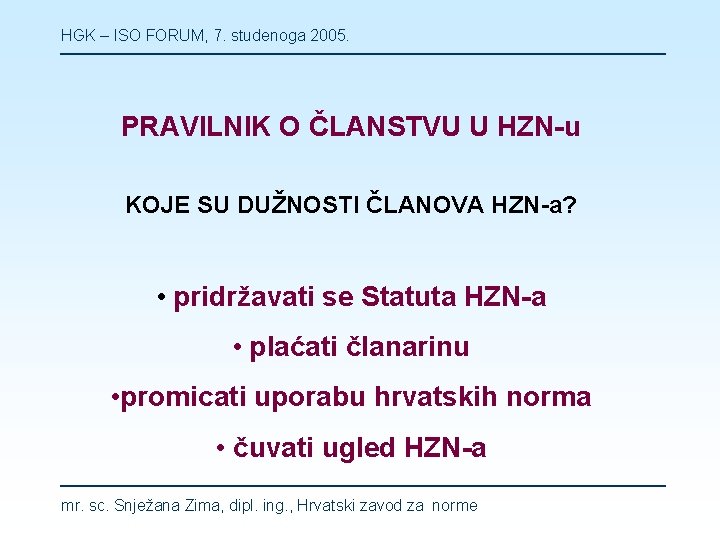 HGK – ISO FORUM, 7. studenoga 2005.

PRAVILNIK O ČLANSTVU U HZN-u

KOJE SU DUŽNOSTI ČLANOVA HZN-a?

• pridržavati se Statuta HZN-a

• plaćati članarinu

•promicati uporabu hrvatskih norma

• čuvati ugled HZN-a

mr. sc. Snježana Zima, dipl. ing., Hrvatski zavod za norme